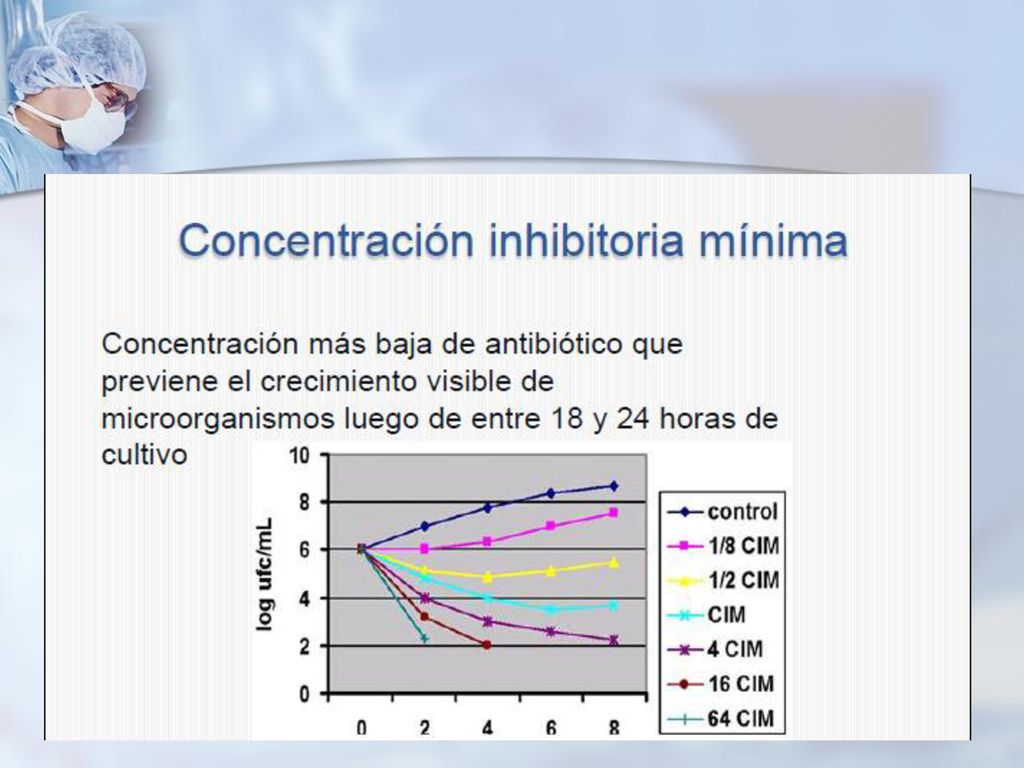 Concentración inhibitoria mínima

Concentración más baja de antibiótico que previene el crecimiento visible de microorganismos luego de entre 18 y 24 horas de cultivo

log ufc/mL

10
8
6
4
2
0

0 2 4 6 8

control
1/8 CIM
1/2 CIM
CIM
4 CIM
16 CIM
64 CIM